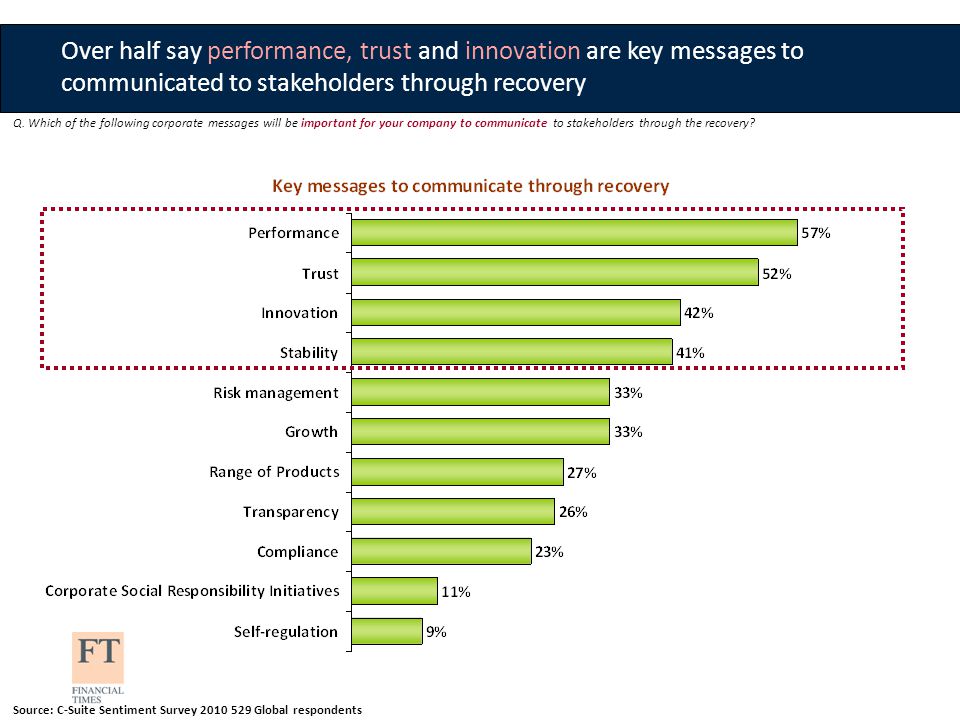 Over half say performance, trust and innovation are key messages to communicated to stakeholders through recovery

Q. Which of the following corporate messages will be important for your company to communicate to stakeholders through the recovery?

Key messages to communicate through recovery

Performance 57%
Trust 52%
Innovation 42%
Stability 41%
Risk management 33%
Growth 33%
Range of Products 27%
Transparency 26%
Compliance 23%
Corporate Social Responsibility Initiatives 11%
Self-regulation 9%

FT
FINANCIAL TIMES

Source: C-Suite Sentiment Survey 2010 529 Global respondents